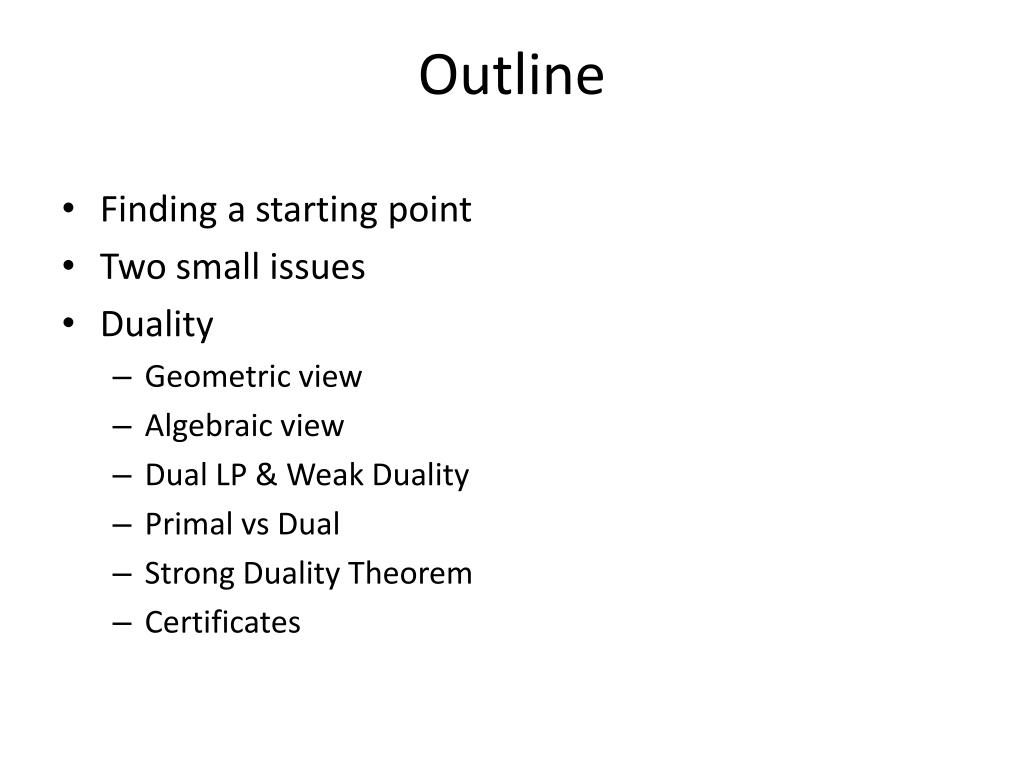 Outline

• Finding a starting point
• Two small issues
• Duality
  – Geometric view
  – Algebraic view
  – Dual LP & Weak Duality
  – Primal vs Dual
  – Strong Duality Theorem
  – Certificates